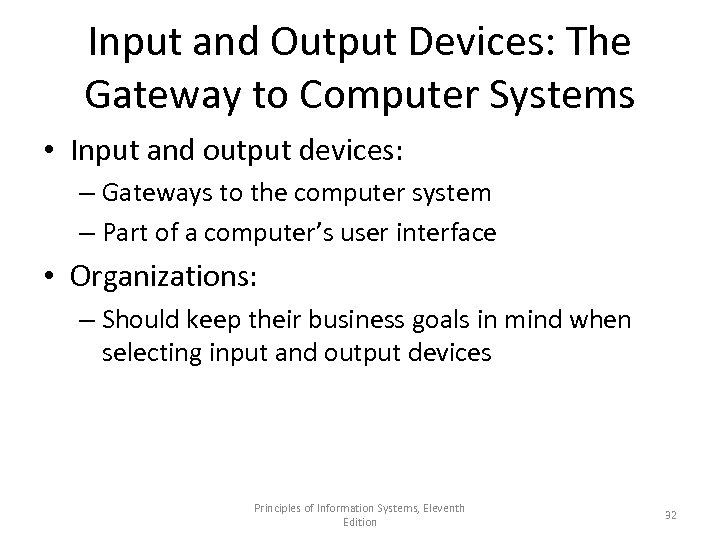 Input and Output Devices: The Gateway to Computer Systems

• Input and output devices:
– Gateways to the computer system
– Part of a computer's user interface

• Organizations:
– Should keep their business goals in mind when selecting input and output devices

Principles of Information Systems, Eleventh Edition

32